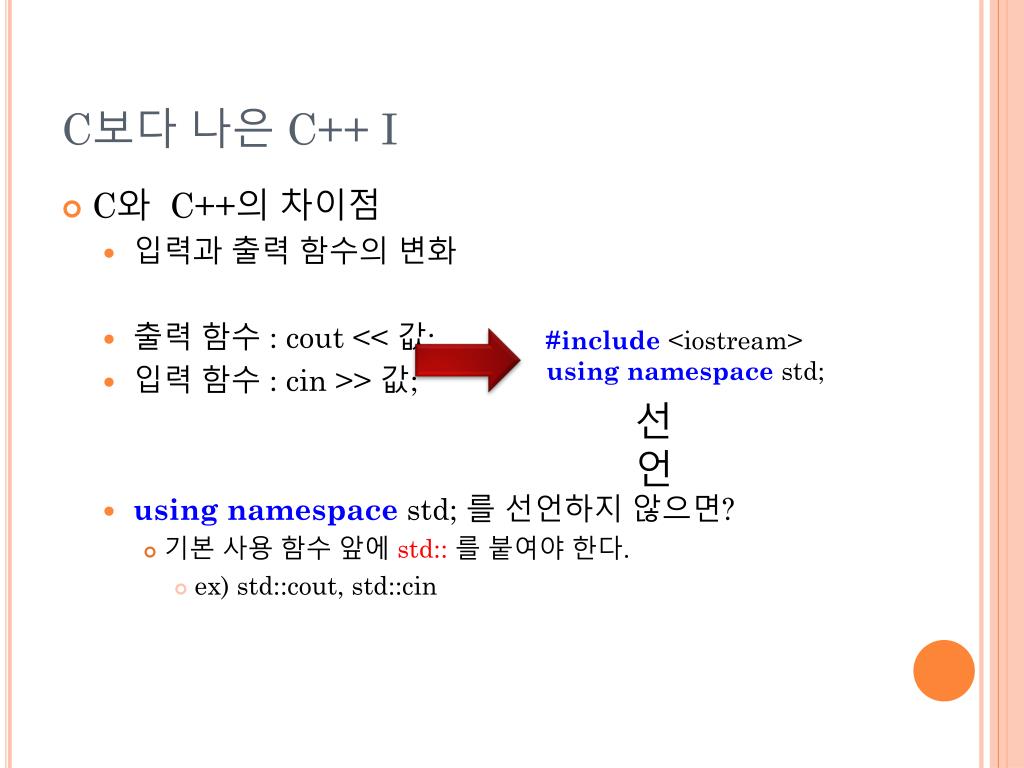 C보다 나은 C++ I

C와 C++의 차이점

입력과 출력 함수의 변화

출력 함수 : cout << 값;

입력 함수 : cin >> 값;

#include <iostream>
using namespace std;

선
언

using namespace std; 를 선언하지 않으면?

기본 사용 함수 앞에 std:: 를 붙여야 한다.

ex) std::cout, std::cin